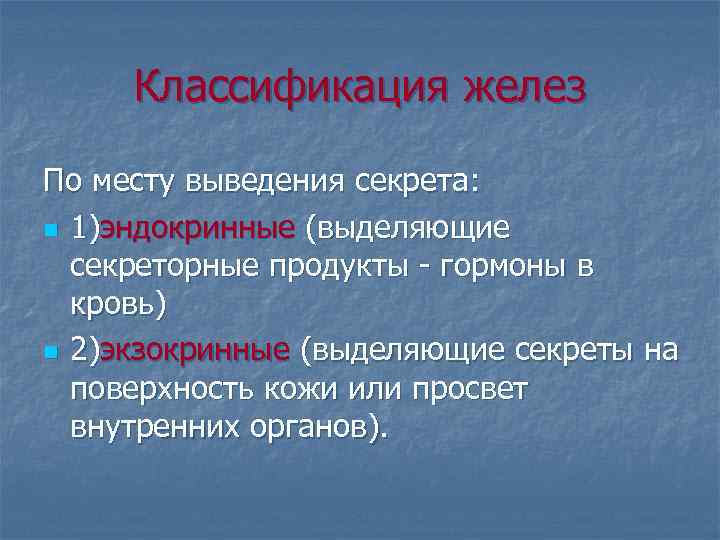 Классификация желез

По месту выведения секрета:

1)эндокринные (выделяющие секреторные продукты - гормоны в кровь)

2)экзокринные (выделяющие секреты на поверхность кожи или просвет внутренних органов).